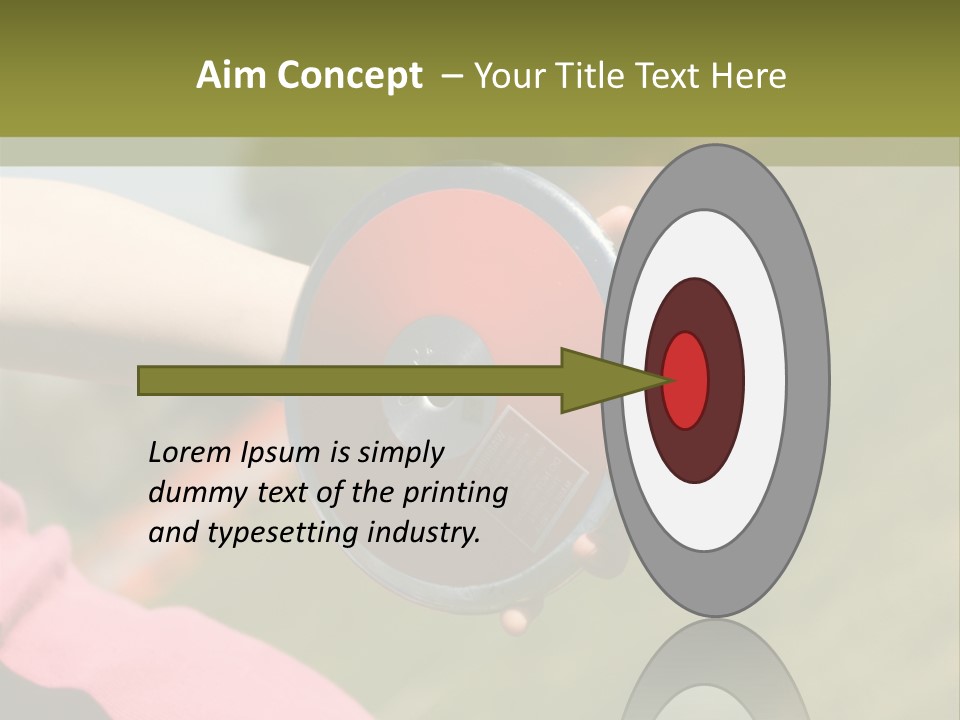 Aim Concept – Your Title Text Here

Lorem Ipsum is simply dummy text of the printing and typesetting industry.